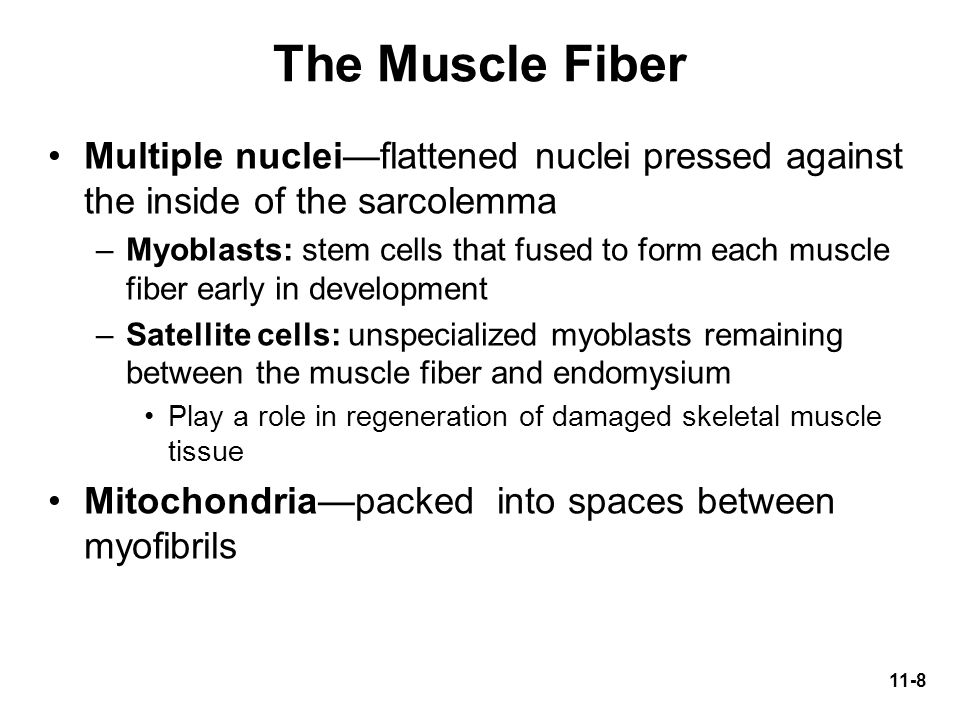 The Muscle Fiber

• Multiple nuclei—flattened nuclei pressed against the inside of the sarcolemma

– Myoblasts: stem cells that fused to form each muscle fiber early in development

– Satellite cells: unspecialized myoblasts remaining between the muscle fiber and endomysium

• Play a role in regeneration of damaged skeletal muscle tissue

• Mitochondria—packed into spaces between myofibrils

11-8